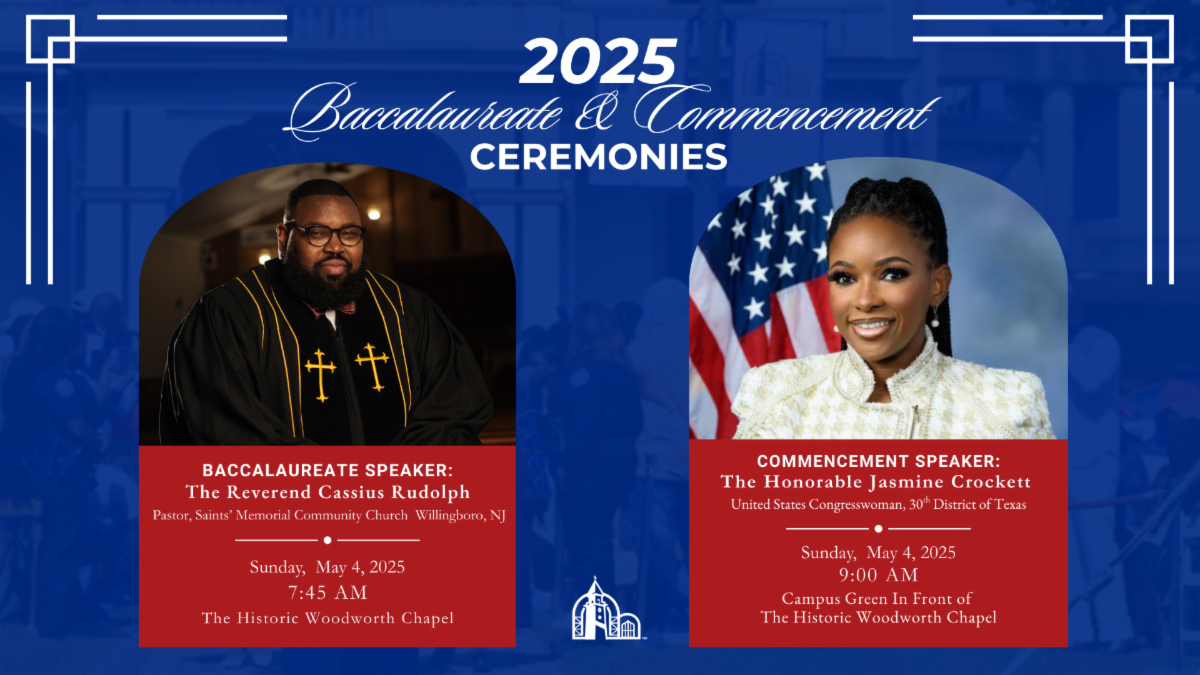 2025
Baccalaureate & Commencement
CEREMONIES

BACCALAUREATE SPEAKER:
The Reverend Cassius Rudolph
Pastor, Saints' Memorial Community Church Willingboro, NJ

Sunday, May 4, 2025
7:45 AM
The Historic Woodworth Chapel

COMMENCEMENT SPEAKER:
The Honorable Jasmine Crockett
United States Congresswoman, 30$^{th}$ District of Texas

Sunday, May 4, 2025
9:00 AM
Campus Green In Front of
The Historic Woodworth Chapel